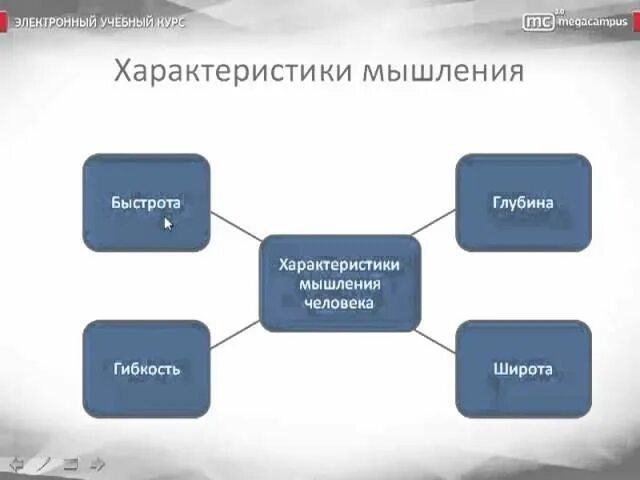 ЭЛЕКТРОННЫЙ УЧЕБНЫЙ КУРС

mc 3.0 megacampus

Характеристики мышления

Быстрота

Глубина

Характеристики мышления человека

Гибкость

Широта